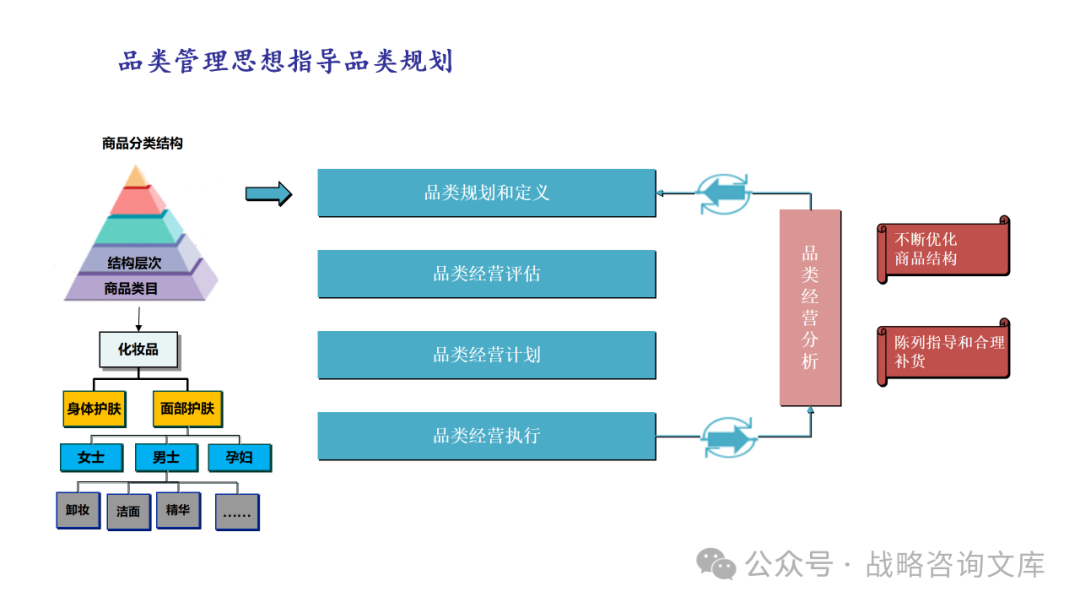 品类管理思想指导品类规划

商品分类结构

结构层次
商品类目

化妆品

身体护肤
面部护肤

女士
男士
孕妇

卸妆
洁面
精华
……

品类规划和定义

品类经营评估

品类经营计划

品类经营执行

品类经营分析

不断优化商品结构

陈列指导和合理补货

公众号 · 战略咨询文库